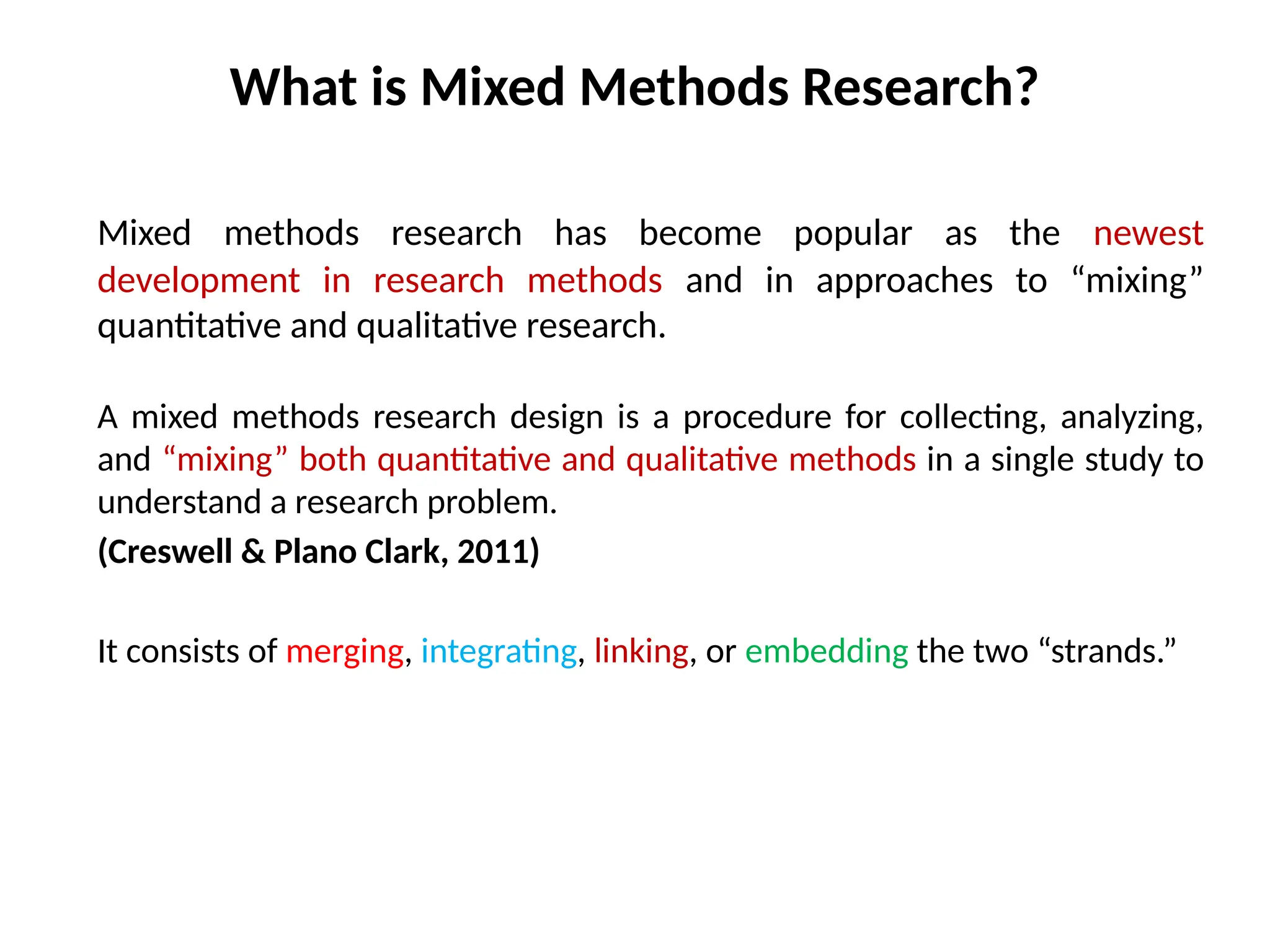 What is Mixed Methods Research?

Mixed methods research has become popular as the newest development in research methods and in approaches to “mixing” quantitative and qualitative research.

A mixed methods research design is a procedure for collecting, analyzing, and “mixing” both quantitative and qualitative methods in a single study to understand a research problem.

(Creswell & Plano Clark, 2011)

It consists of merging, integrating, linking, or embedding the two “strands.”